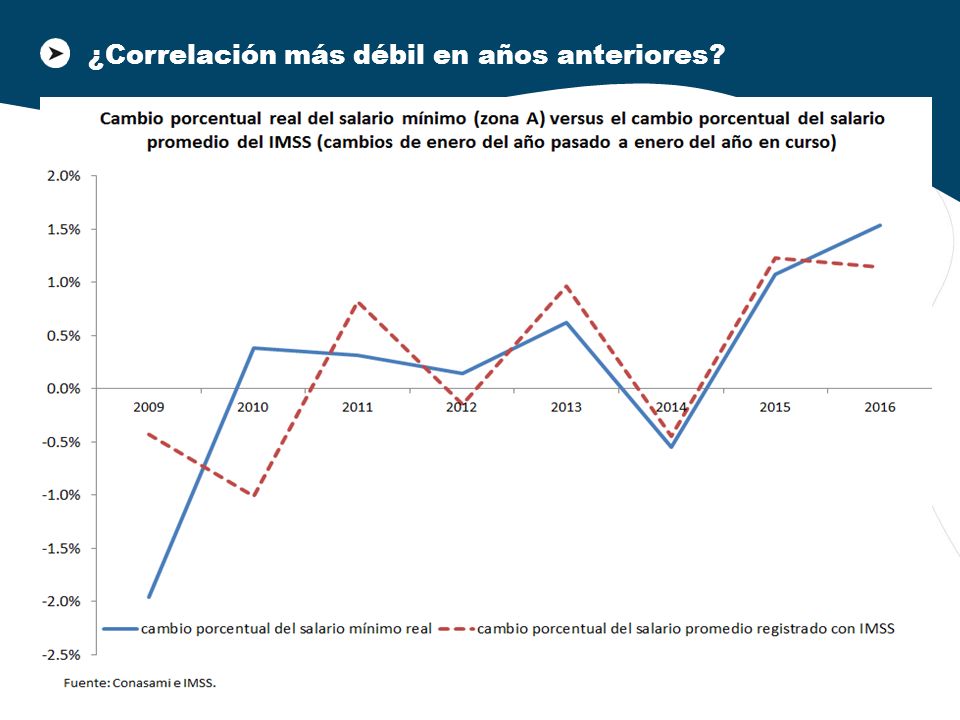 ¿Correlación más débil en años anteriores?

Cambio porcentual real del salario mínimo (zona A) versus el cambio porcentual del salario promedio del IMSS (cambios de enero del año pasado a enero del año en curso)

2.0%
1.5%
1.0%
0.5%
0.0%
-0.5%
-1.0%
-1.5%
-2.0%
-2.5%

2009 2010 2011 2012 2013 2014 2015 2016

cambio porcentual del salario mínimo real
cambio porcentual del salario promedio registrado con IMSS

Fuente: Conasami e IMSS.